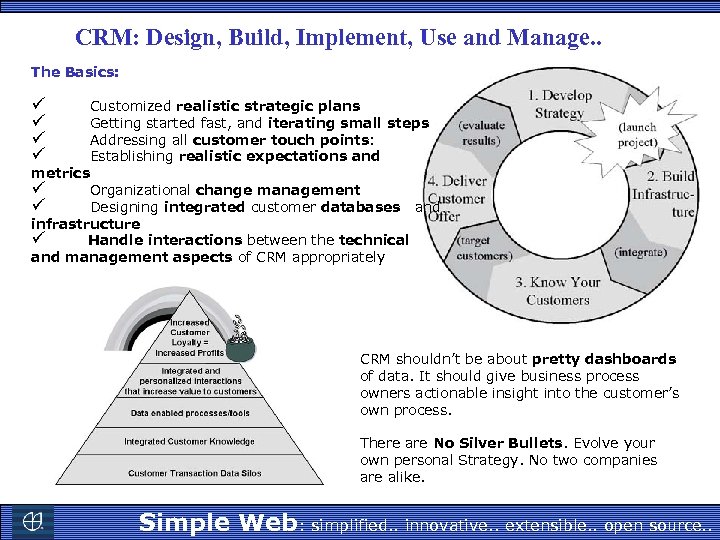 CRM: Design, Build, Implement, Use and Manage..

The Basics:

✓ Customized realistic strategic plans
✓ Getting started fast, and iterating small steps
✓ Addressing all customer touch points:
✓ Establishing realistic expectations and metrics
✓ Organizational change management
✓ Designing integrated customer databases and infrastructure
✓ Handle interactions between the technical and management aspects of CRM appropriately

1. Develop Strategy
(launch project)
2. Build Infrastructure
(integrate)
3. Know Your Customers
(target customers)
4. Deliver Customer Offer
(evaluate results)

Increased Customer Loyalty = Increased Profits
Integrated and personalized interactions that increase value to customers
Data enabled processes/tools
Integrated Customer Knowledge
Customer Transaction Data Silos

CRM shouldn't be about pretty dashboards of data. It should give business process owners actionable insight into the customer's own process.

There are No Silver Bullets. Evolve your own personal Strategy. No two companies are alike.

Simple Web: simplified.. innovative.. extensible.. open source..